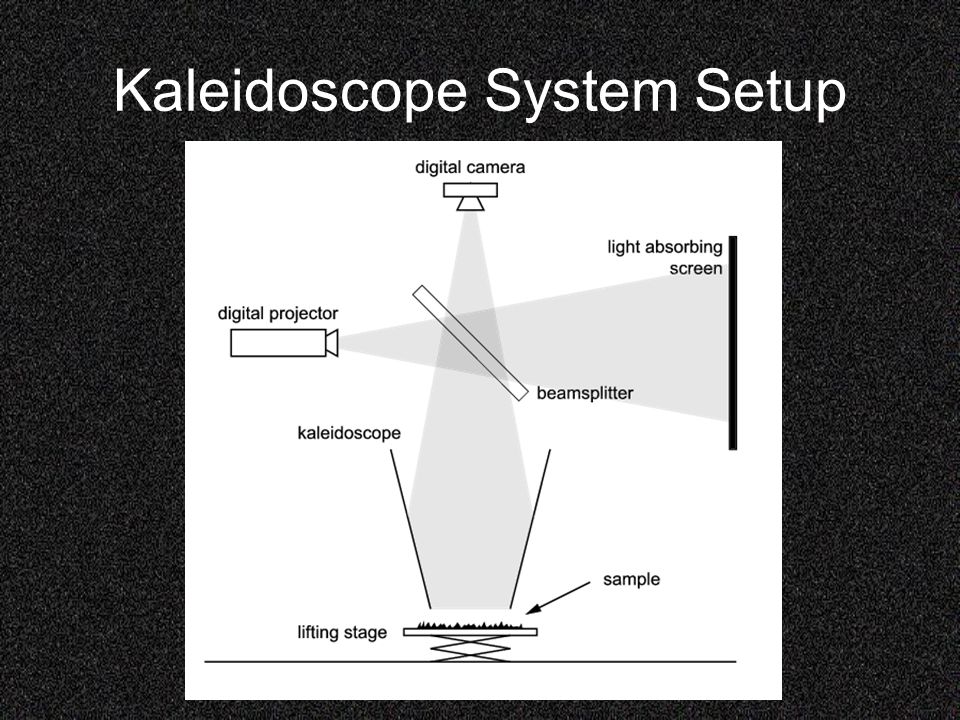 Kaleidoscope System Setup

digital camera

light absorbing screen

digital projector

beamsplitter

kaleidoscope

sample

lifting stage